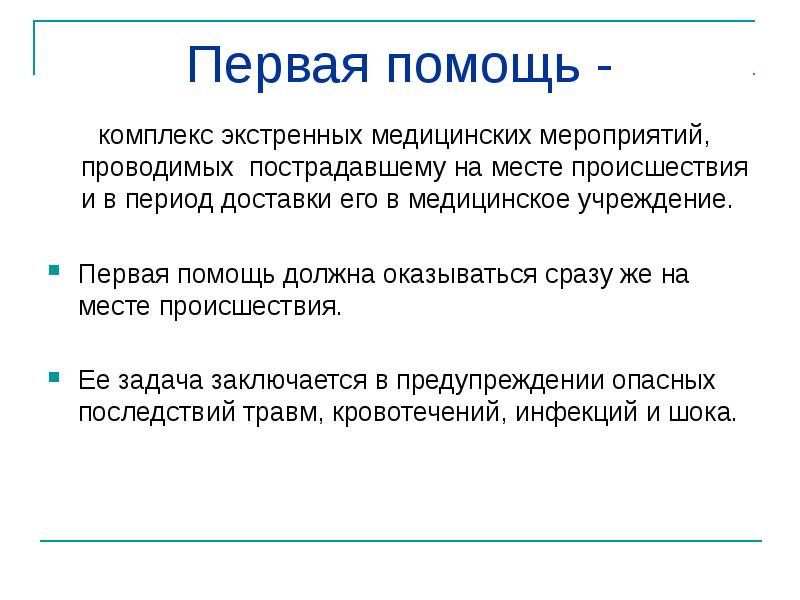 Первая помощь -

комплекс экстренных медицинских мероприятий, проводимых пострадавшему на месте происшествия и в период доставки его в медицинское учреждение.

Первая помощь должна оказываться сразу же на месте происшествия.

Ее задача заключается в предупреждении опасных последствий травм, кровотечений, инфекций и шока.